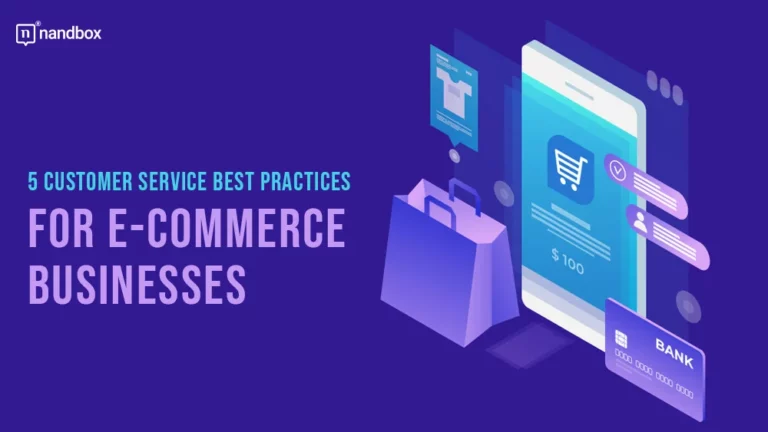 nandbox

5 CUSTOMER SERVICE BEST PRACTICES

FOR E-COMMERCE BUSINESSES

$ 100

BANK